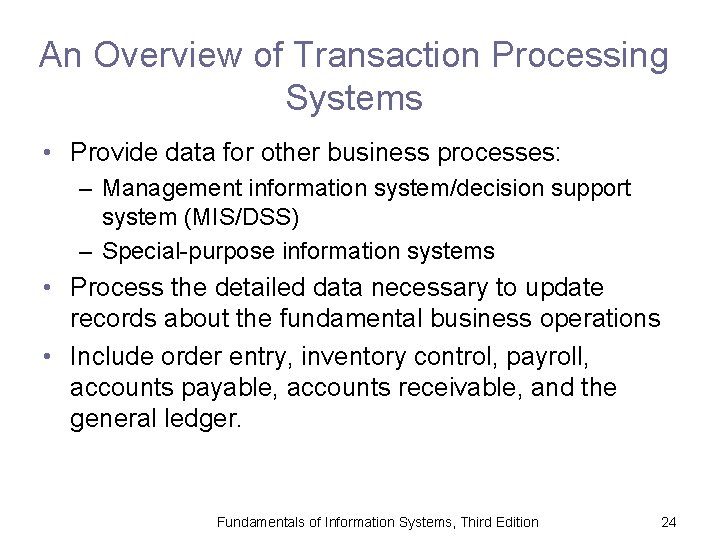 An Overview of Transaction Processing Systems

• Provide data for other business processes:
– Management information system/decision support system (MIS/DSS)
– Special-purpose information systems
• Process the detailed data necessary to update records about the fundamental business operations
• Include order entry, inventory control, payroll, accounts payable, accounts receivable, and the general ledger.

Fundamentals of Information Systems, Third Edition

24